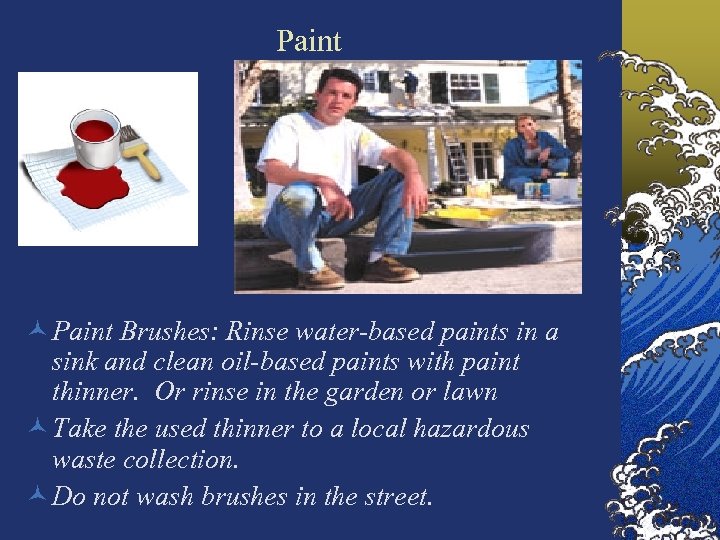 Paint

Paint Brushes: Rinse water-based paints in a sink and clean oil-based paints with paint thinner.  Or rinse in the garden or lawn

Take the used thinner to a local hazardous waste collection.

Do not wash brushes in the street.